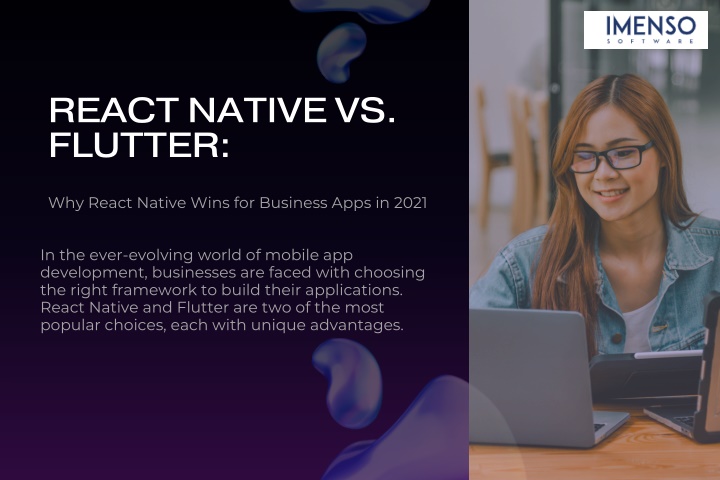 IMENSO
SOFTWARE

REACT NATIVE VS. FLUTTER:

Why React Native Wins for Business Apps in 2021

In the ever-evolving world of mobile app development, businesses are faced with choosing the right framework to build their applications. React Native and Flutter are two of the most popular choices, each with unique advantages.